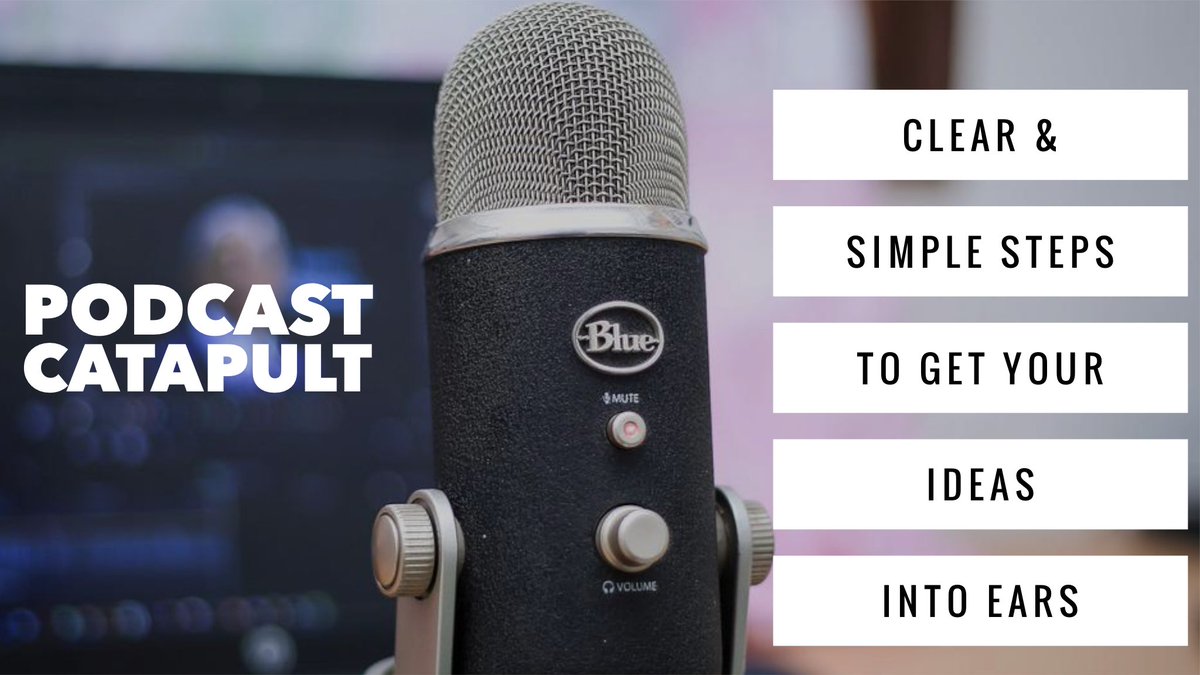 PODCAST CATAPULT

Blue

MUTE

VOLUME

CLEAR &

SIMPLE STEPS

TO GET YOUR

IDEAS

INTO EARS